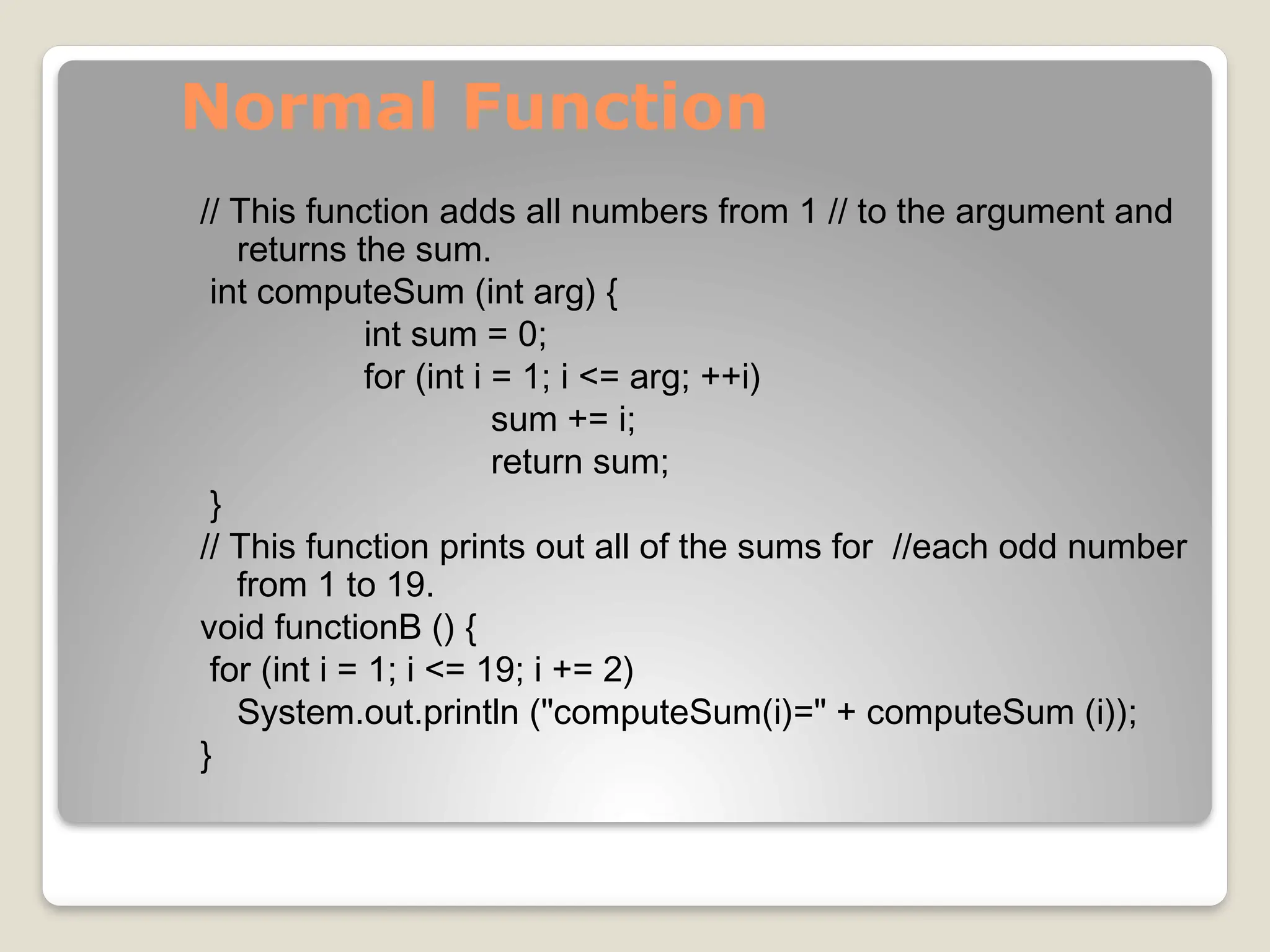 Normal Function

// This function adds all numbers from 1 // to the argument and returns the sum.
int computeSum (int arg) {
int sum = 0;
for (int i = 1; i <= arg; ++i)
sum += i;
return sum;
}
// This function prints out all of the sums for //each odd number from 1 to 19.
void functionB () {
for (int i = 1; i <= 19; i += 2)
System.out.println ("computeSum(i)=" + computeSum (i));
}